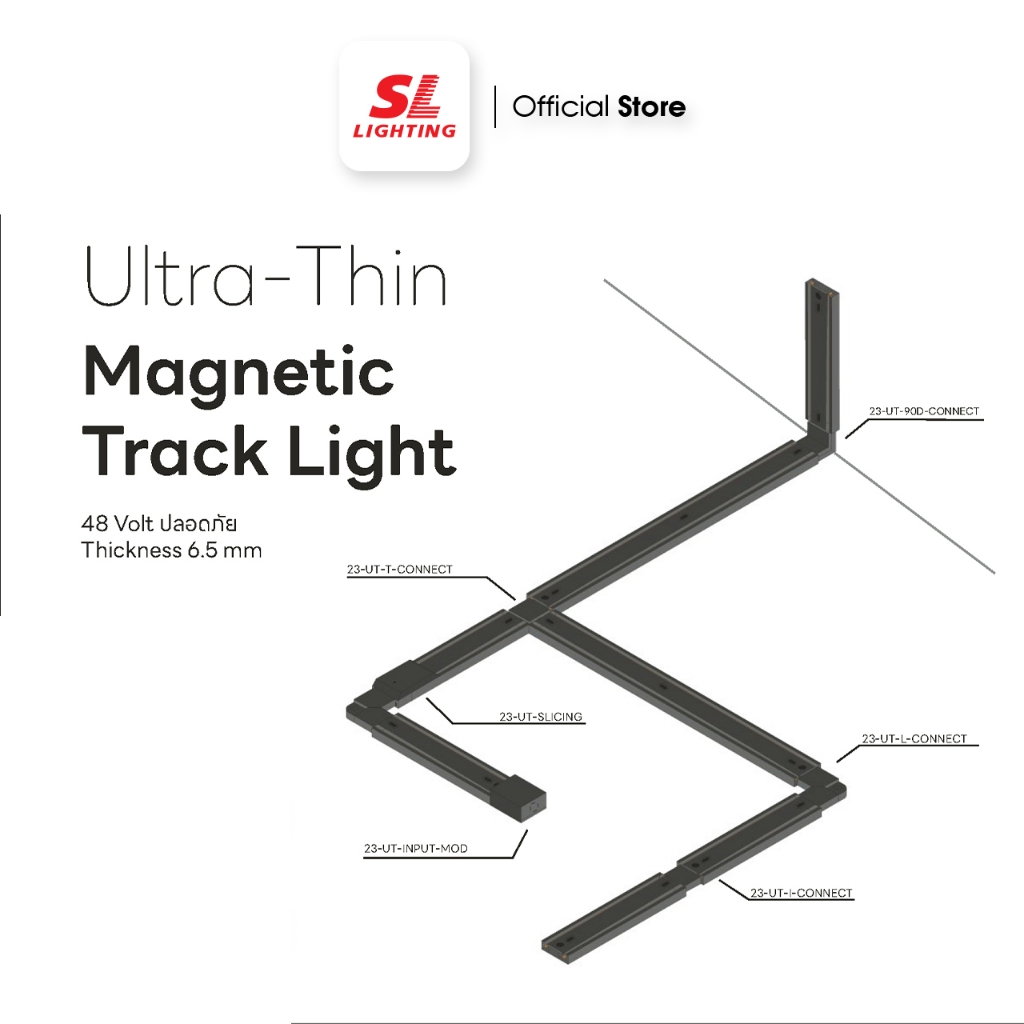 SL LIGHTING

Official Store

Ultra-Thin

Magnetic Track Light

48 Volt ปลอดภัย
Thickness 6.5 mm

23-UT-90D-CONNECT

23-UT-T-CONNECT

23-UT-SLICING

23-UT-L-CONNECT

23-UT-INPUT-MOD

23-UT-I-CONNECT